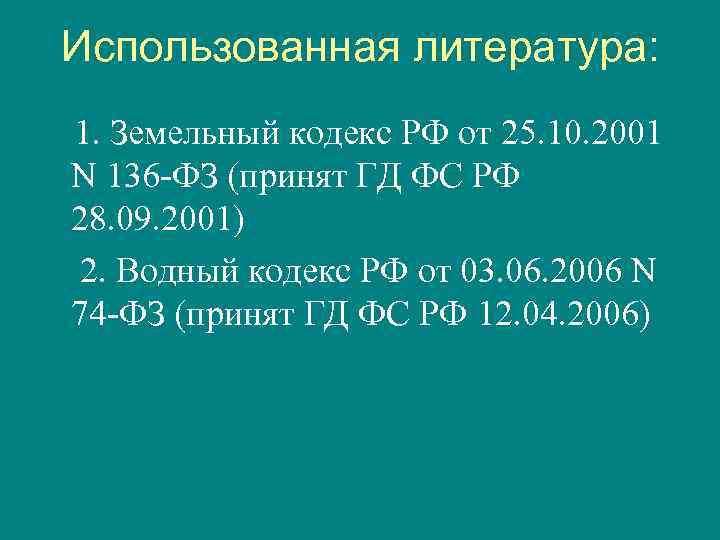 Использованная литература:

1. Земельный кодекс РФ от 25.10.2001 N 136-ФЗ (принят ГД ФС РФ 28.09.2001)

2. Водный кодекс РФ от 03.06.2006 N 74-ФЗ (принят ГД ФС РФ 12.04.2006)